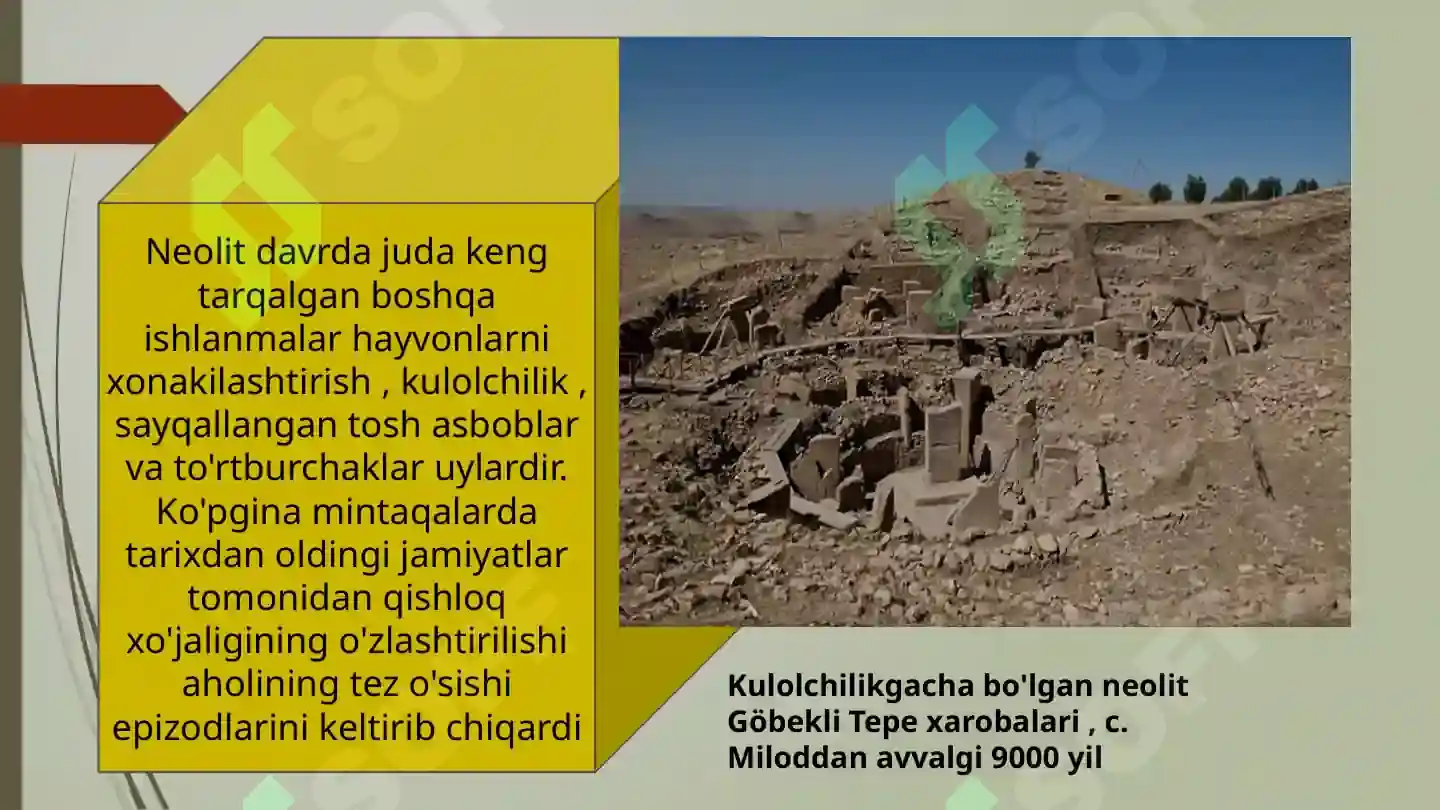 Neolit davrda juda keng tarqalgan boshqa ishlanmalar hayvonlarni xonakilashtirish , kulolchilik , sayqallangan tosh asboblar va to'rtburchaklar uylardir. Ko'pgina mintaqalarda tarixdan oldingi jamiyatlar tomonidan qishloq xo'jaligining o'zlashtirilishi aholining tez o'sishi epizodlarini keltirib chiqardi

Kulolchilikgacha bo'lgan neolit Göbekli Tepe xarobalari , c. Miloddan avvalgi 9000 yil